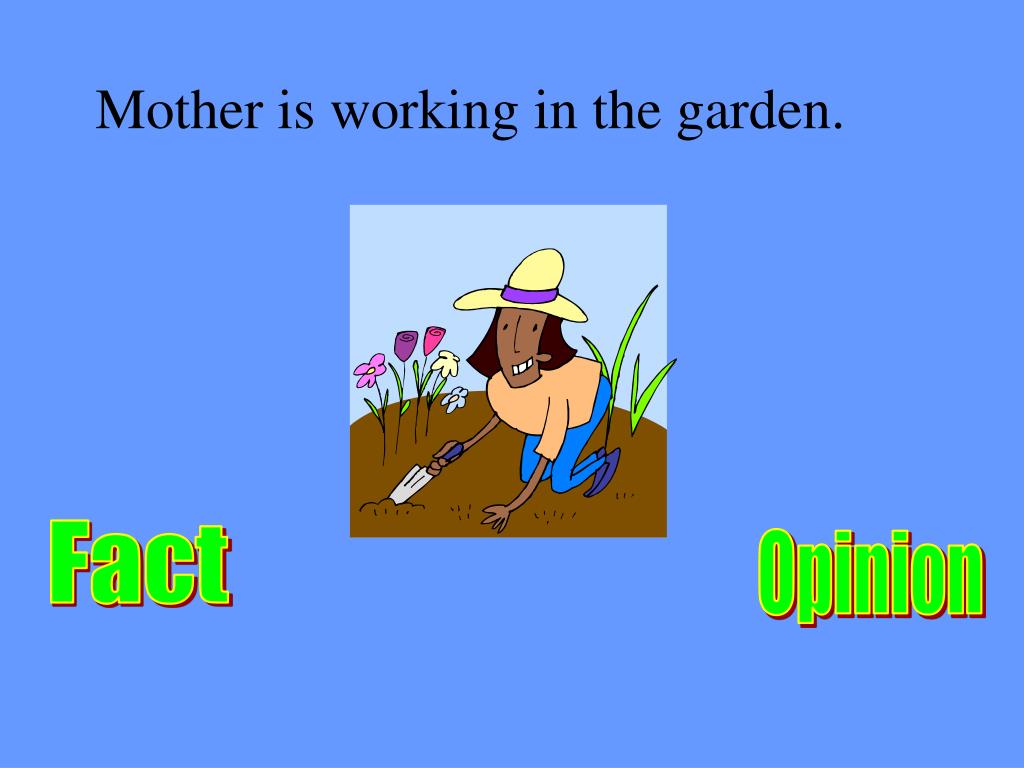 Mother is working in the garden.

Fact

Opinion